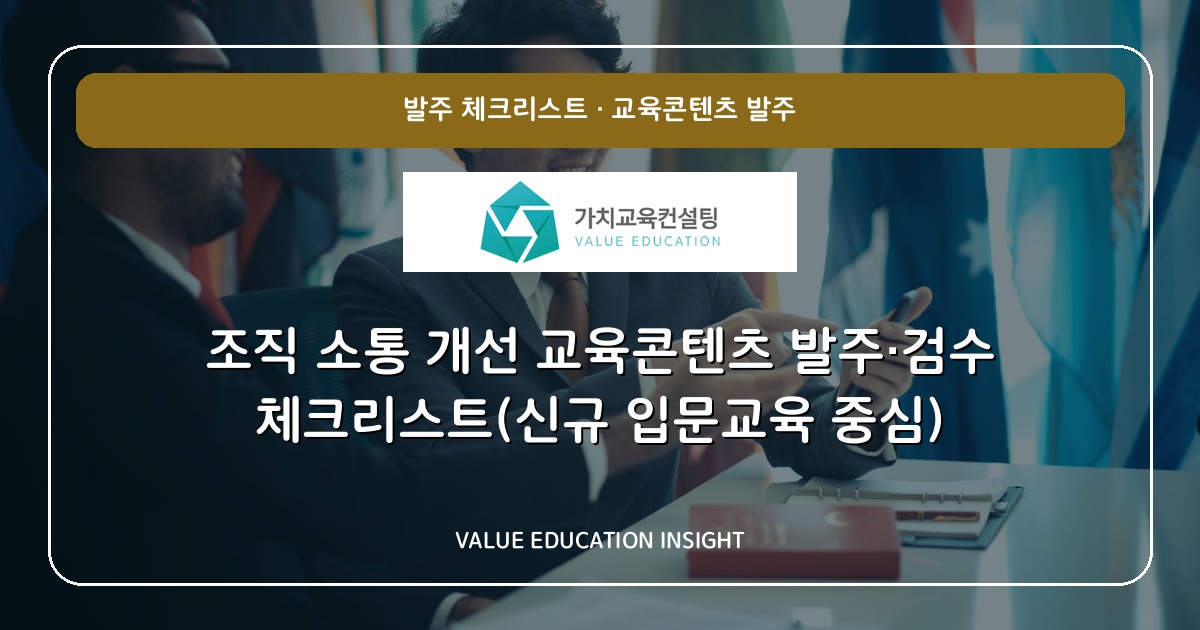 발주 체크리스트 · 교육콘텐츠 발주

가치교육컨설팅
VALUE EDUCATION

조직 소통 개선 교육콘텐츠 발주·검수 체크리스트(신규 입문교육 중심)

VALUE EDUCATION INSIGHT